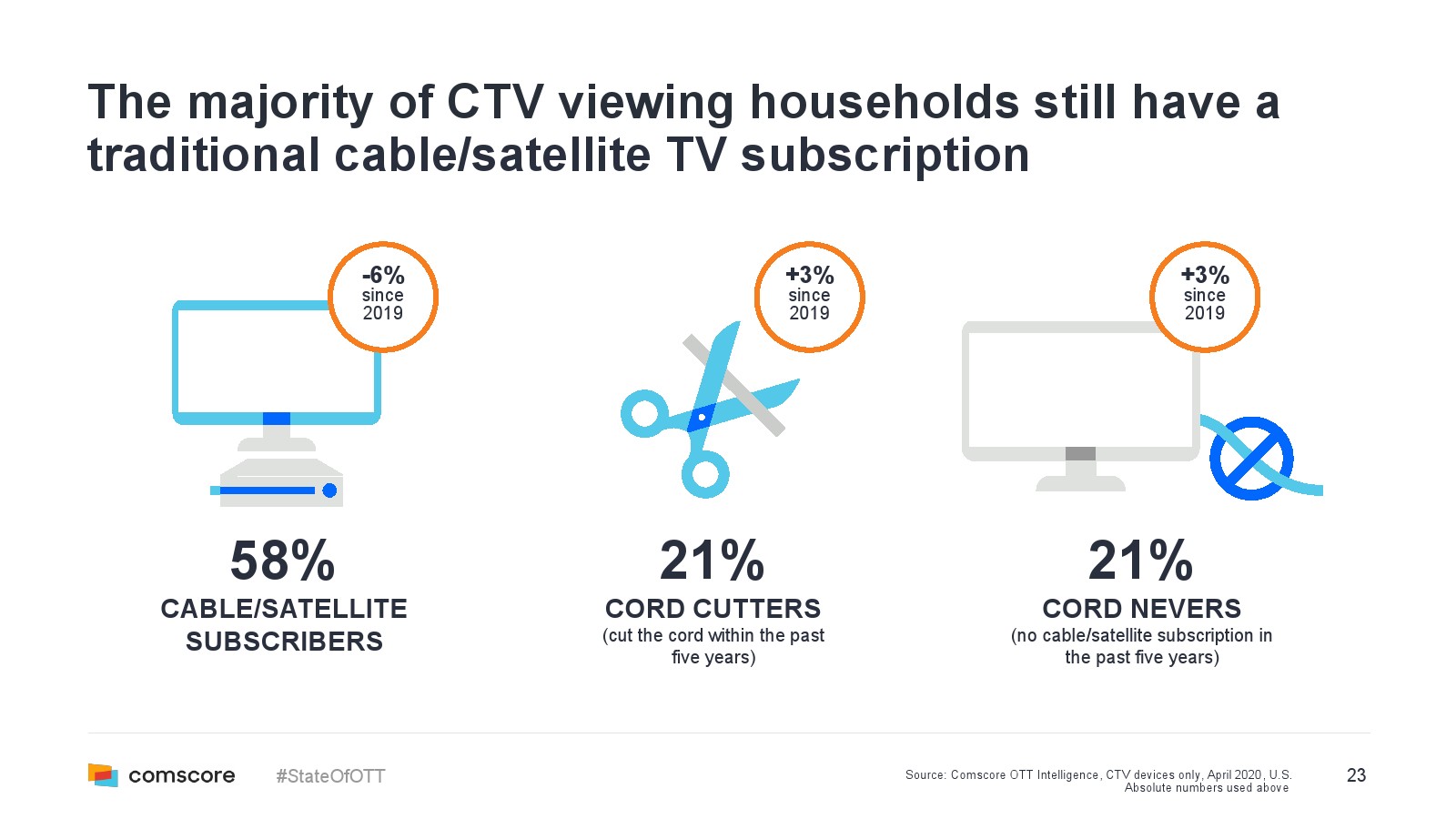 The majority of CTV viewing households still have a traditional cable/satellite TV subscription

-6% since 2019

58%
CABLE/SATELLITE SUBSCRIBERS

+3% since 2019

21%
CORD CUTTERS
(cut the cord within the past five years)

+3% since 2019

21%
CORD NEVERS
(no cable/satellite subscription in the past five years)

comscore #StateOfOTT

Source: Comscore OTT Intelligence, CTV devices only, April 2020, U.S.
Absolute numbers used above

23